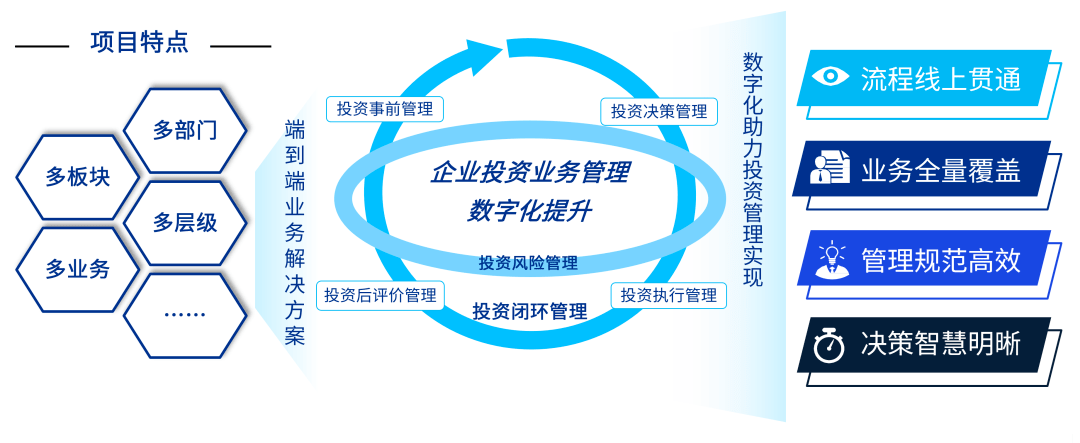 项目特点

多部门
多板块
多层级
多业务
……

端到端业务解决方案

投资事前管理
投资决策管理
企业投资业务管理
数字化提升
投资风险管理
投资后评价管理
投资执行管理
投资闭环管理

数字化助力投资管理实现

流程线上贯通
业务全量覆盖
管理规范高效
决策智慧明晰